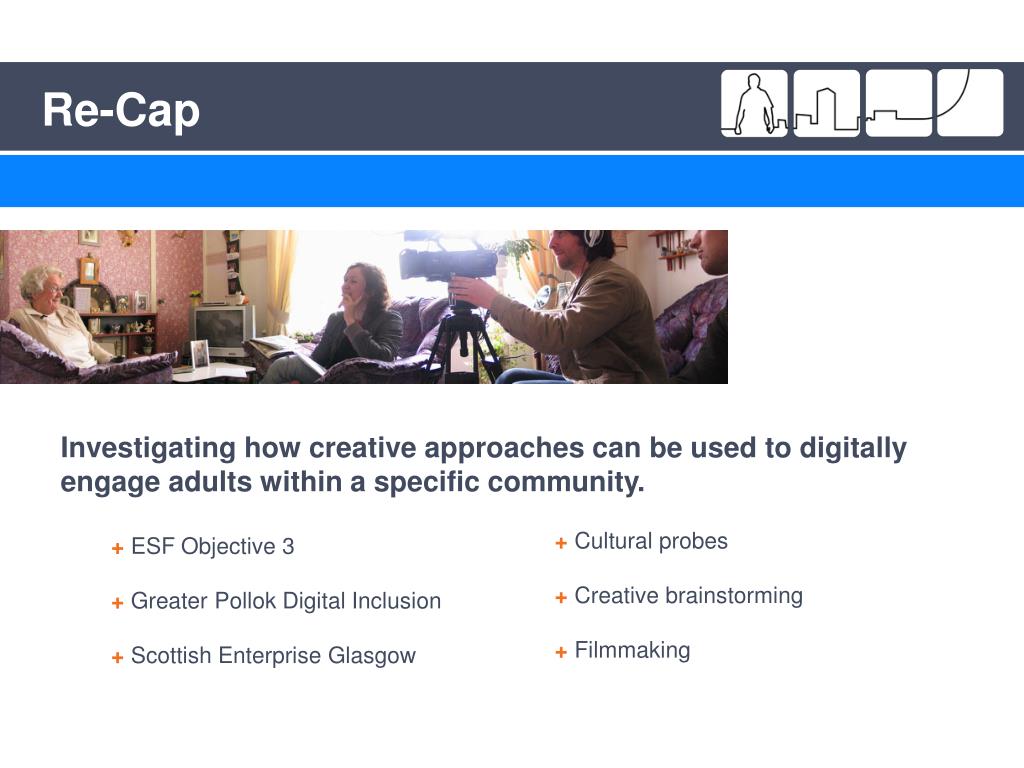 Re-Cap

Investigating how creative approaches can be used to digitally engage adults within a specific community.

+ ESF Objective 3

+ Greater Pollok Digital Inclusion

+ Scottish Enterprise Glasgow

+ Cultural probes

+ Creative brainstorming

+ Filmmaking